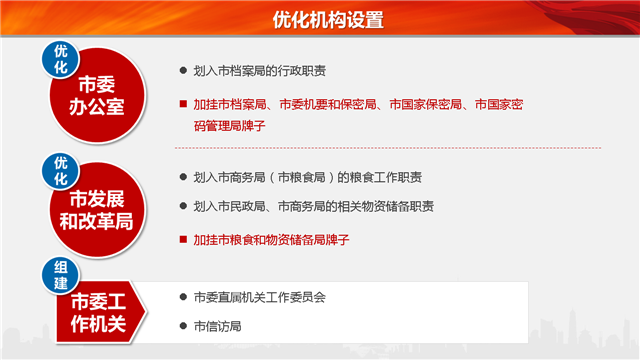 优化机构设置

优化

市委办公室

● 划入市档案局的行政职责

■ 加挂市档案局、市委机要和保密局、市国家保密局、市国家密码管理局牌子

优化

市发展和改革局

● 划入市商务局（市粮食局）的粮食工作职责

● 划入市民政局、市商务局的相关物资储备职责

■ 加挂市粮食和物资储备局牌子

组建

市委工作机关

● 市委直属机关工作委员会

● 市信访局